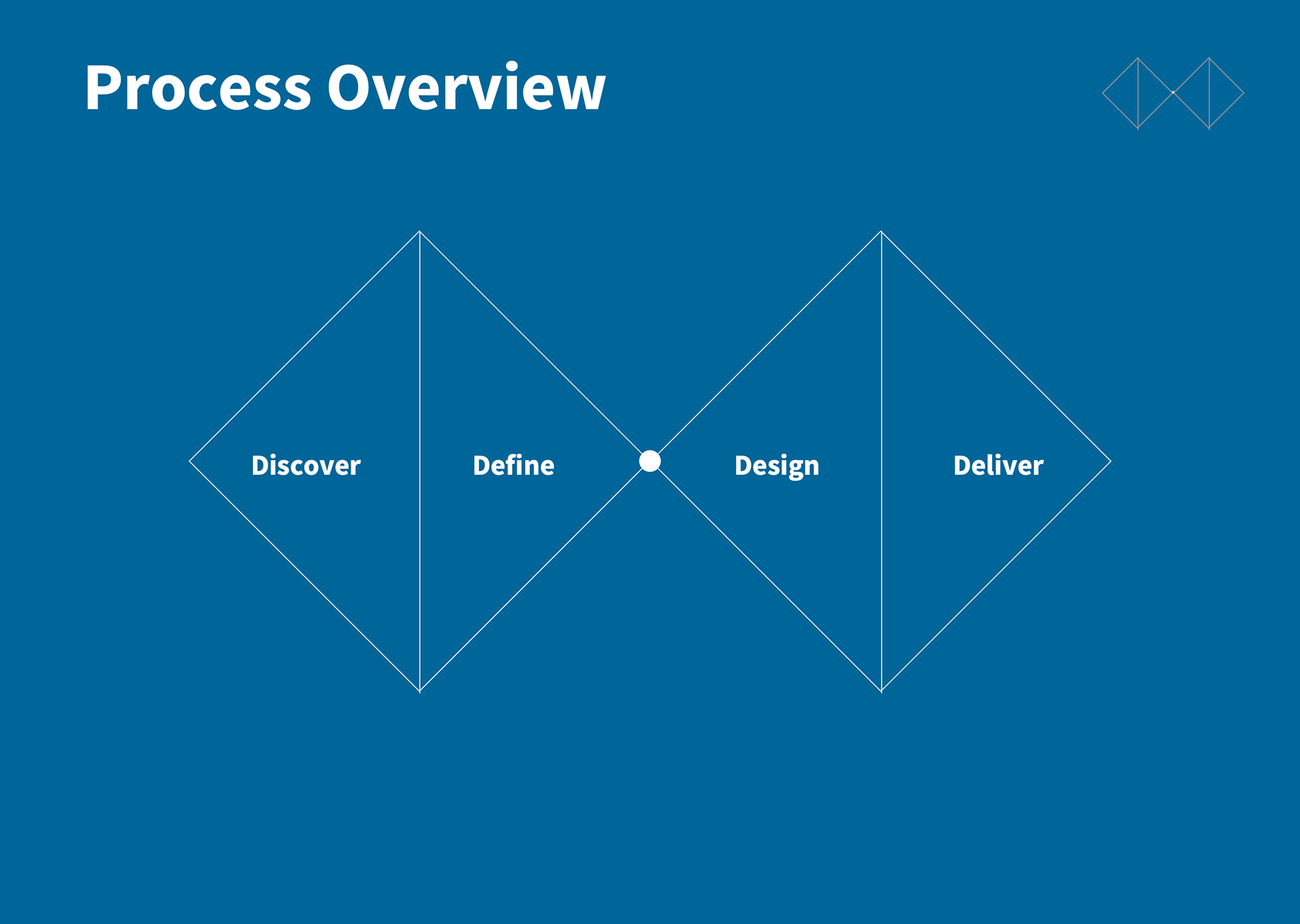 Process Overview

Discover

Define

Design

Deliver